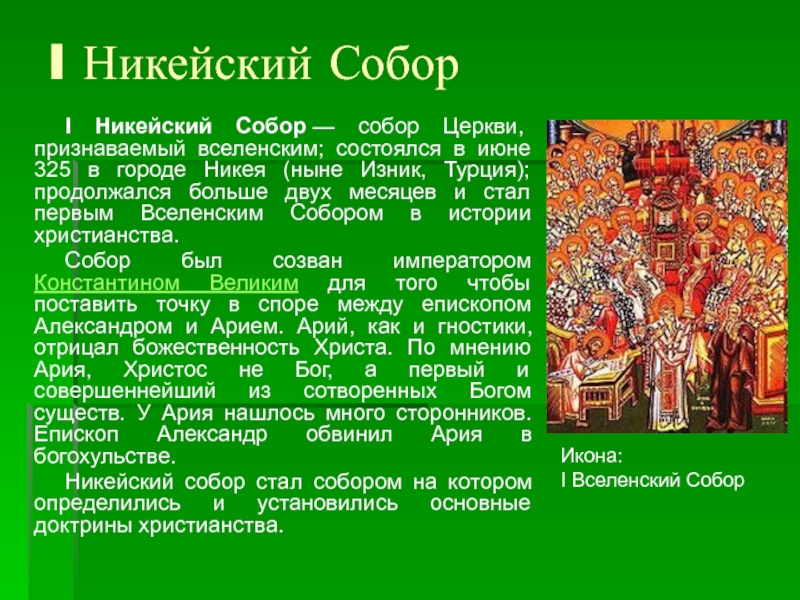 I Никейский Собор

I Никейский Собор — собор Церкви, признаваемый вселенским; состоялся в июне 325 в городе Никея (ныне Изник, Турция); продолжался больше двух месяцев и стал первым Вселенским Собором в истории христианства.

Собор был созван императором Константином Великим для того чтобы поставить точку в споре между епископом Александром и Арием. Арий, как и гностики, отрицал божественность Христа. По мнению Ария, Христос не Бог, а первый и совершеннейший из сотворенных Богом существ. У Ария нашлось много сторонников. Епископ Александр обвинил Ария в богохульстве.

Никейский собор стал собором на котором определились и установились основные доктрины христианства.

Икона:
I Вселенский Собор